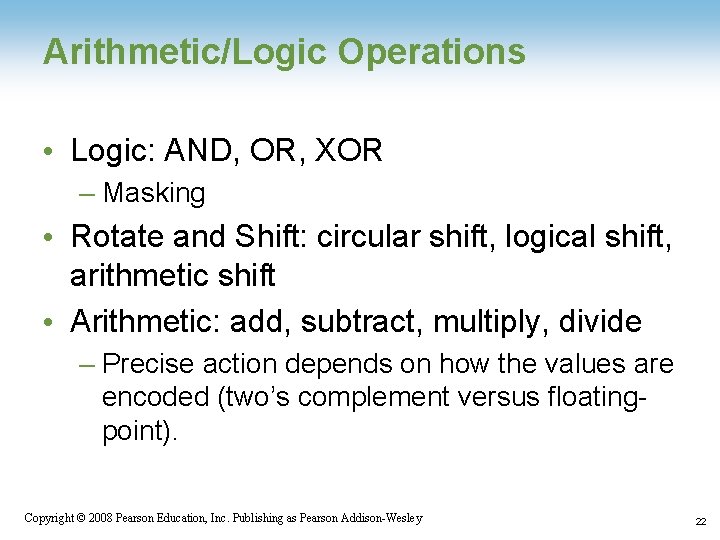 Arithmetic/Logic Operations

• Logic: AND, OR, XOR
– Masking

• Rotate and Shift: circular shift, logical shift, arithmetic shift

• Arithmetic: add, subtract, multiply, divide
– Precise action depends on how the values are encoded (two's complement versus floating-point).

Copyright © 2008 Pearson Education, Inc. Publishing as Pearson Addison-Wesley

22